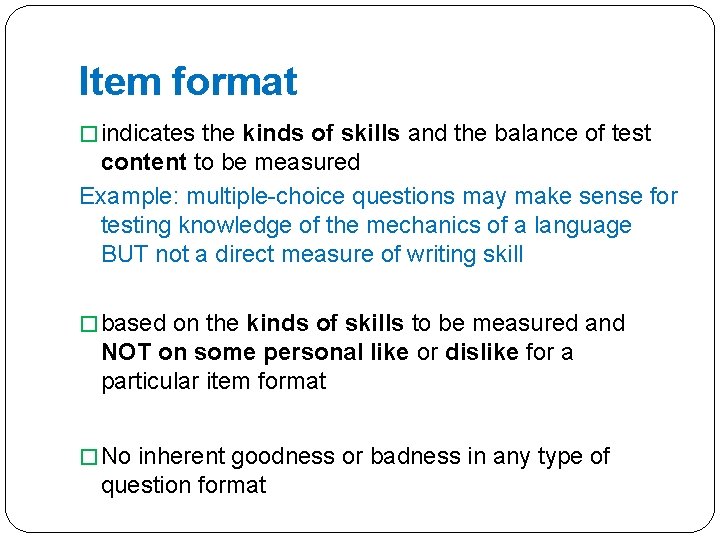 Item format

□ indicates the kinds of skills and the balance of test content to be measured

Example: multiple-choice questions may make sense for testing knowledge of the mechanics of a language BUT not a direct measure of writing skill

□ based on the kinds of skills to be measured and NOT on some personal like or dislike for a particular item format

□ No inherent goodness or badness in any type of question format